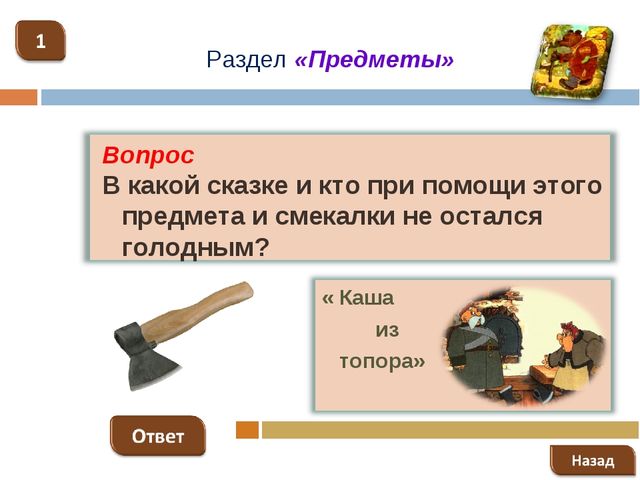 1

Раздел «Предметы»

Вопрос
В какой сказке и кто при помощи этого предмета и смекалки не остался голодным?

« Каша из топора»

Ответ

Назад